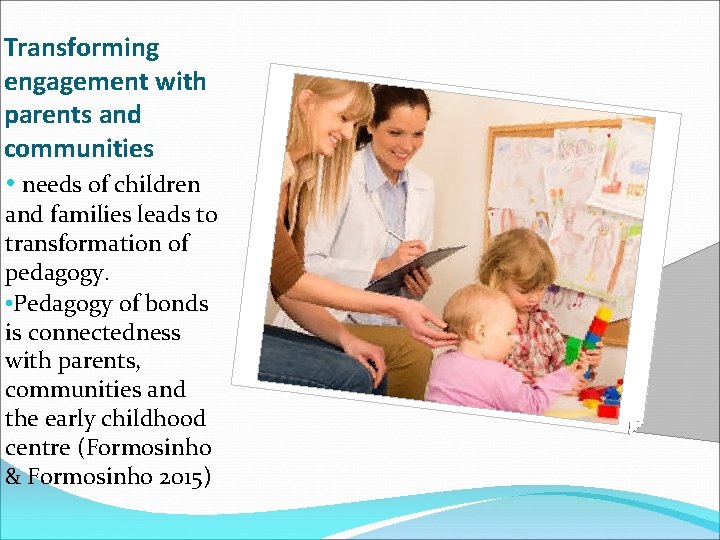 Transforming engagement with parents and communities

• needs of children and families leads to transformation of pedagogy.

•Pedagogy of bonds is connectedness with parents, communities and the early childhood centre (Formosinho & Formosinho 2015)